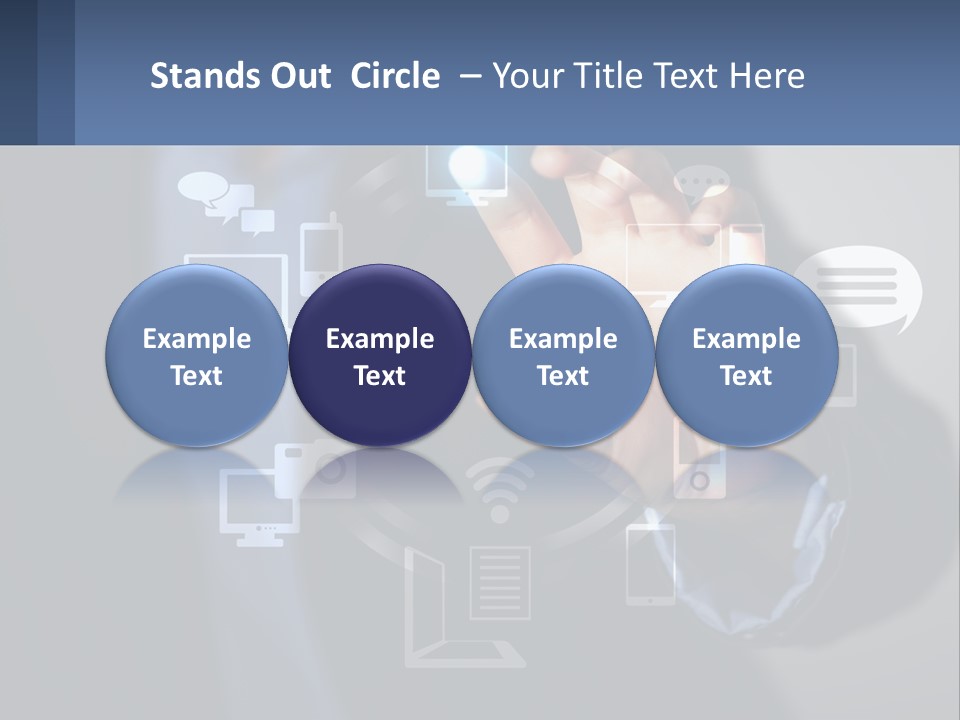 Stands Out Circle – Your Title Text Here

Example Text

Example Text

Example Text

Example Text